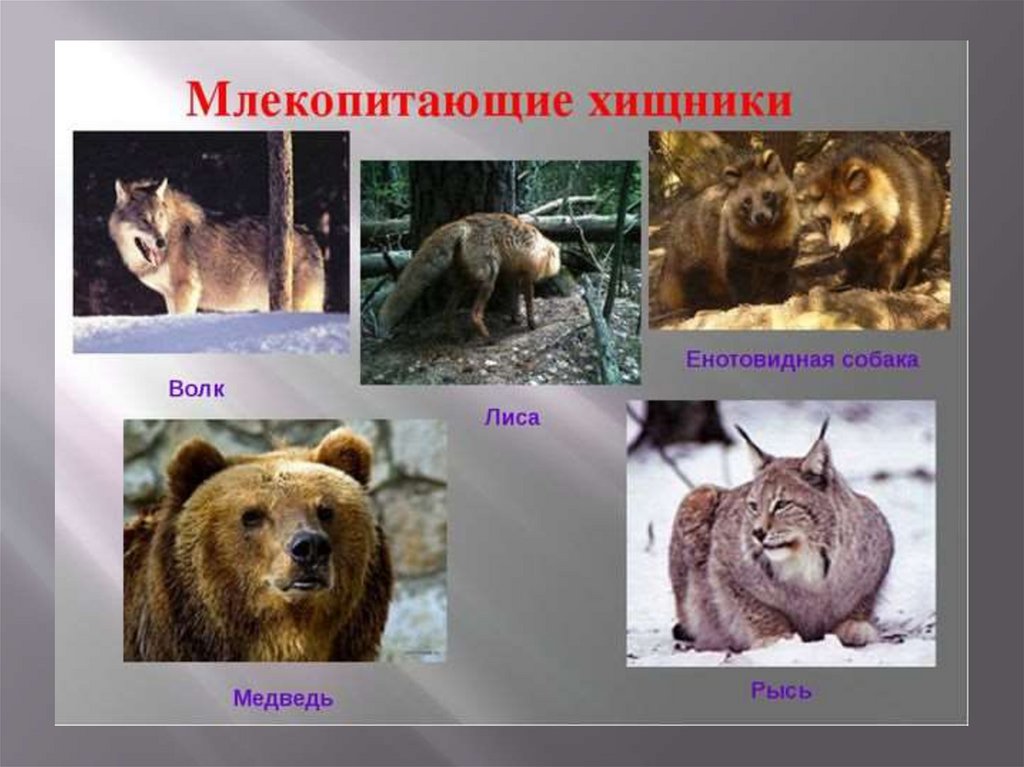 Млекопитающие хищники

Волк

Лиса

Енотовидная собака

Медведь

Рысь